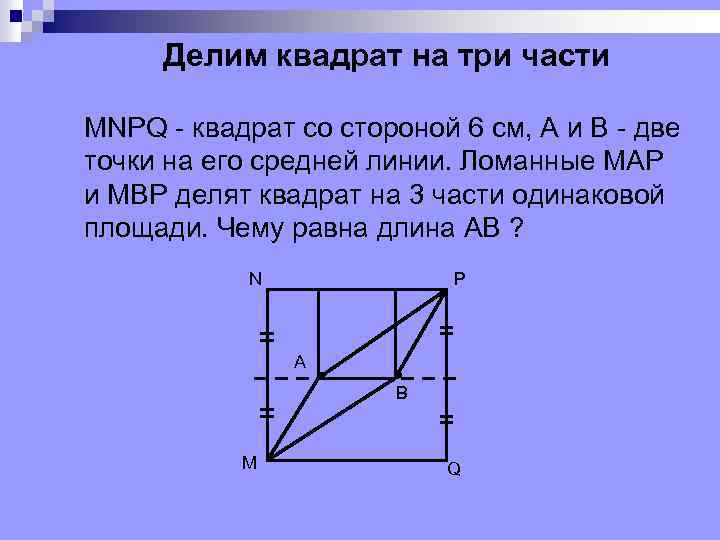 Делим квадрат на три части

MNPQ - квадрат со стороной 6 см, А и В - две точки на его средней линии. Ломанные МАР и МВР делят квадрат на 3 части одинаковой площади. Чему равна длина АВ ?

N
P
A
B
M
Q